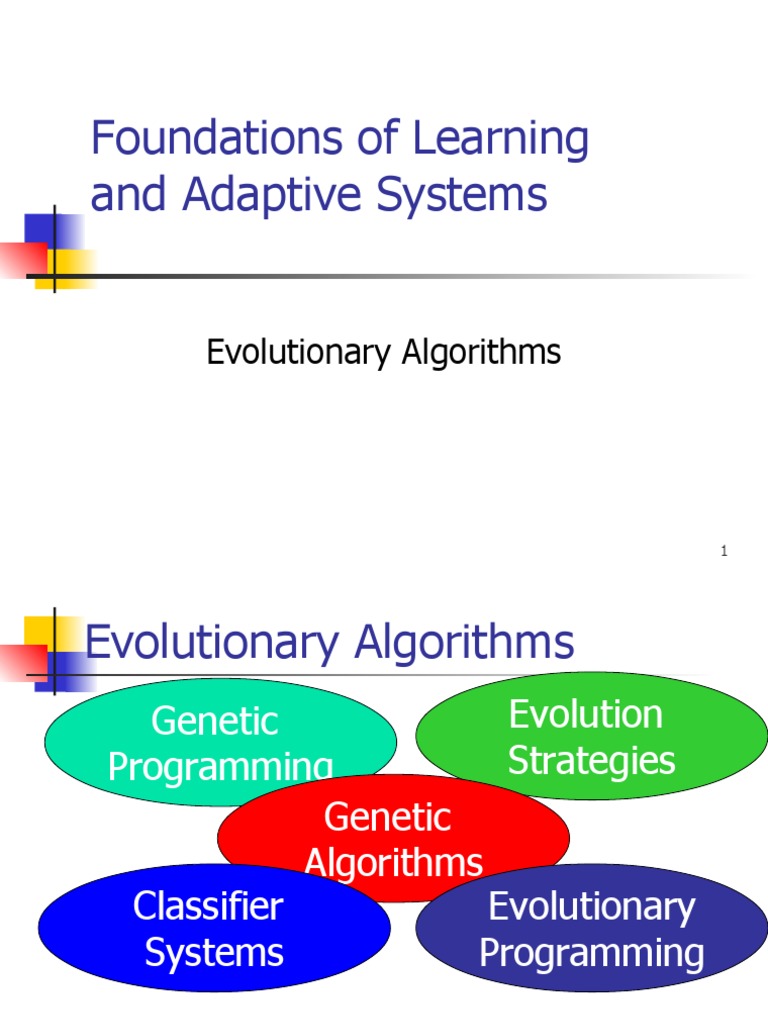 Foundations of Learning and Adaptive Systems

Evolutionary Algorithms

1

Evolutionary Algorithms

Genetic Programming

Evolution Strategies

Genetic Algorithms

Classifier Systems

Evolutionary Programming